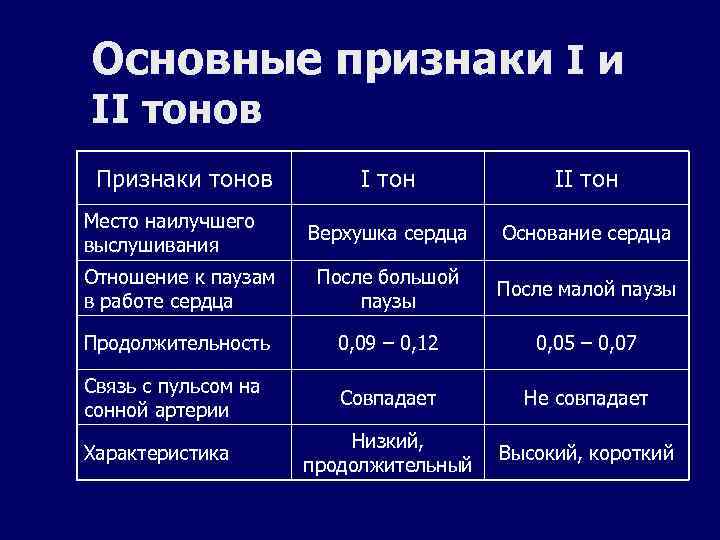 Основные признаки I и II тонов

| Признаки тонов | I тон | II тон |
|---|---|---|
| Место наилучшего выслушивания | Верхушка сердца | Основание сердца |
| Отношение к паузам в работе сердца | После большой паузы | После малой паузы |
| Продолжительность | 0,09 – 0,12 | 0,05 – 0,07 |
| Связь с пульсом на сонной артерии | Совпадает | Не совпадает |
| Характеристика | Низкий, продолжительный | Высокий, короткий |